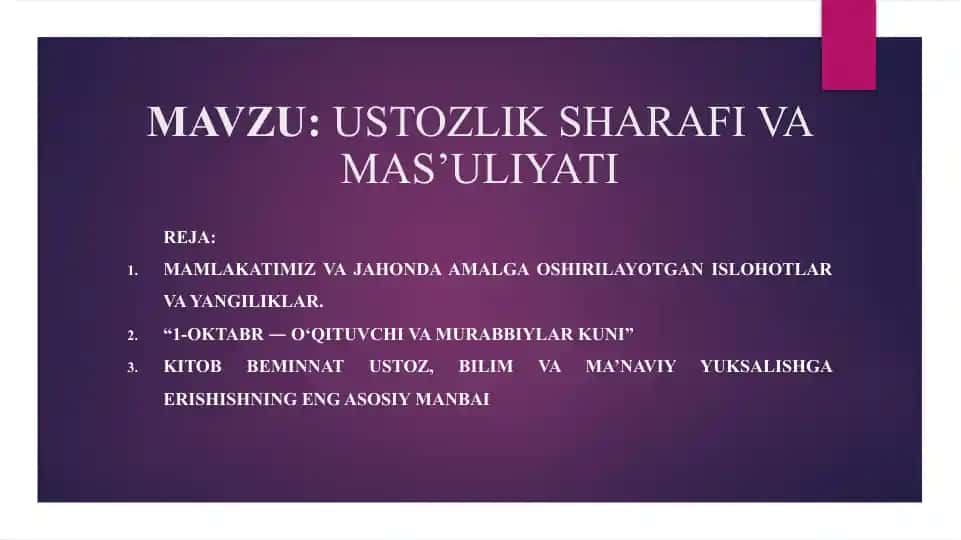 MAVZU: USTOZLIK SHARAFI VA MAS’ULIYATI

REJA:

1. MAMLAKATIMIZ VA JAHONDA AMALGA OSHIRILAYOTGAN ISLOHOTLAR VA YANGILIKLAR.
2. “1-OKTABR — O‘QITUVCHI VA MURABBIYLAR KUNI”
3. KITOB BEMINNAT USTOZ, BILIM VA MA’NAVIY YUKSALISHGA ERISHISHNING ENG ASOSIY MANBAI